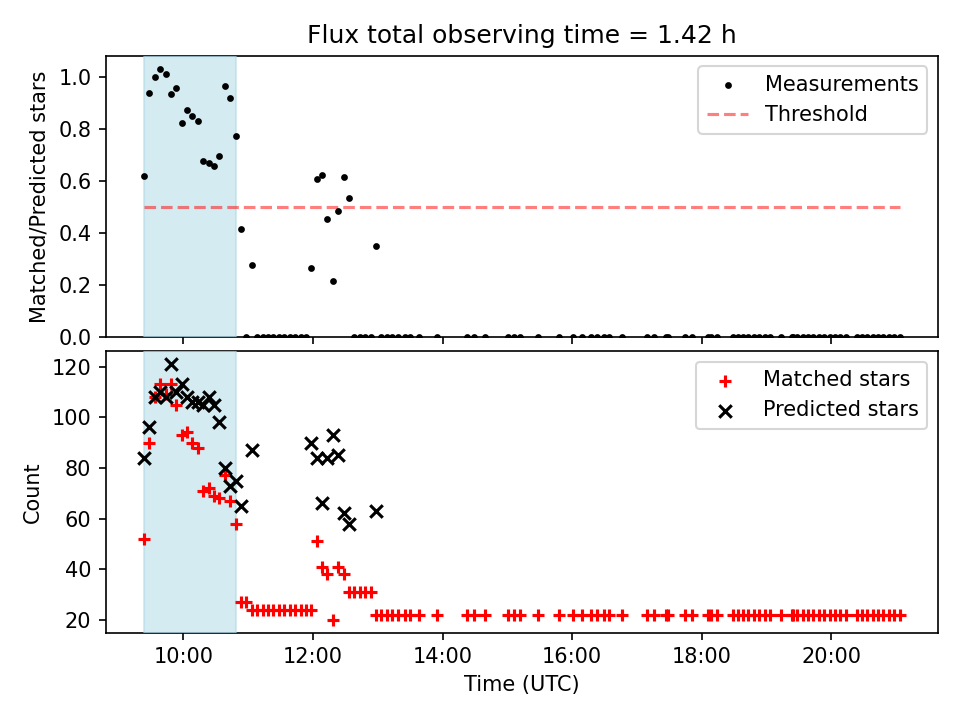 Flux total observing time = 1.42 h

Matched/Predicted stars

1.0
0.8
0.6
0.4
0.2
0.0

Measurements
Threshold

Count

120
100
80
60
40
20

Matched stars
Predicted stars

10:00
12:00
14:00
16:00
18:00
20:00

Time (UTC)